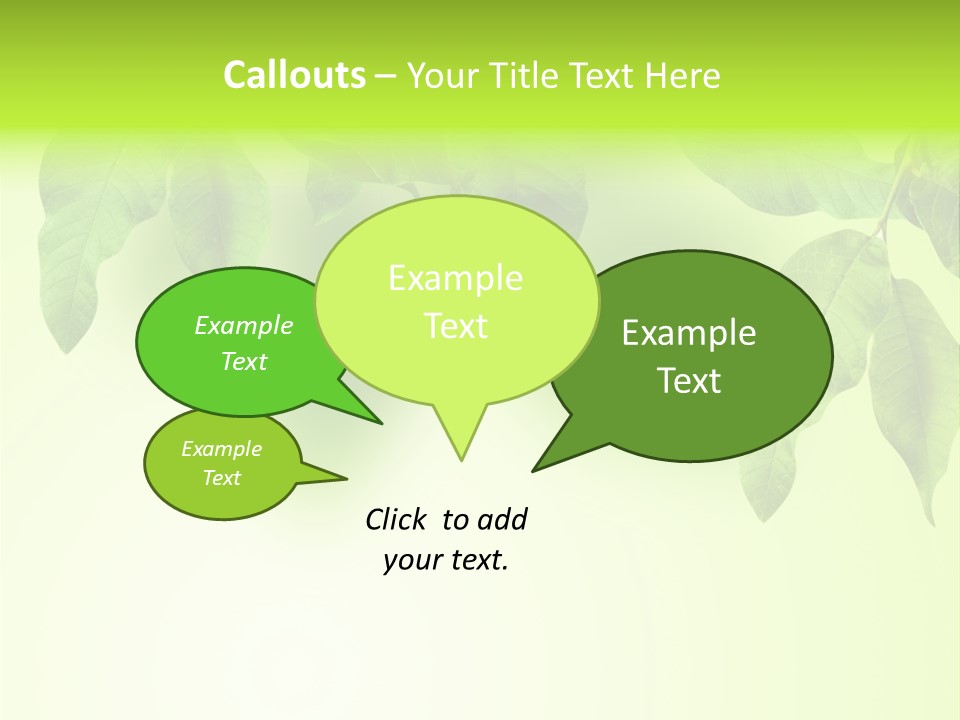 Callouts – Your Title Text Here

Example Text

Example Text

Example Text

Example Text

Click to add your text.